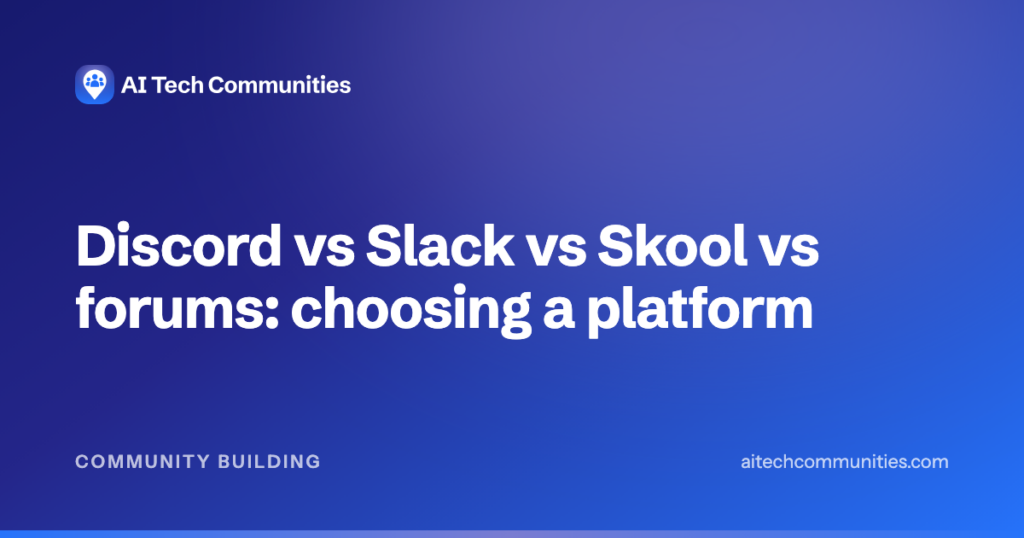 AI Tech Communities

Discord vs Slack vs Skool vs forums: choosing a platform

COMMUNITY BUILDING

aitechcommunities.com